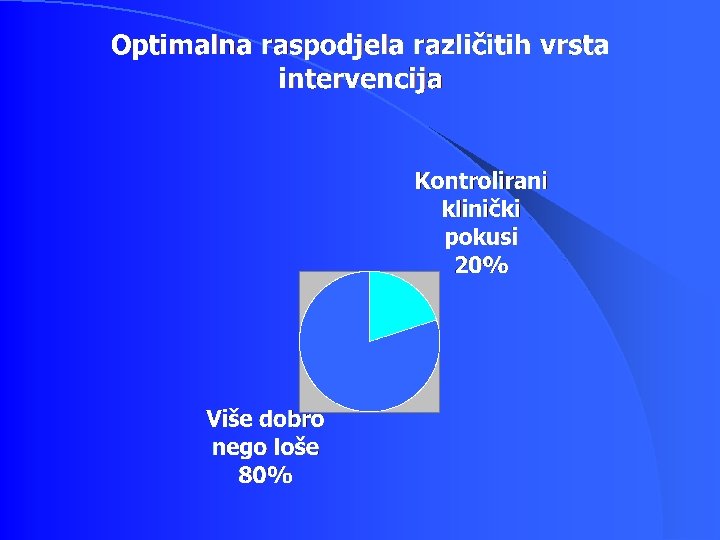 Optimalna raspodjela različitih vrsta intervencija

Kontrolirani klinički pokusi 20%

Više dobro nego loše 80%